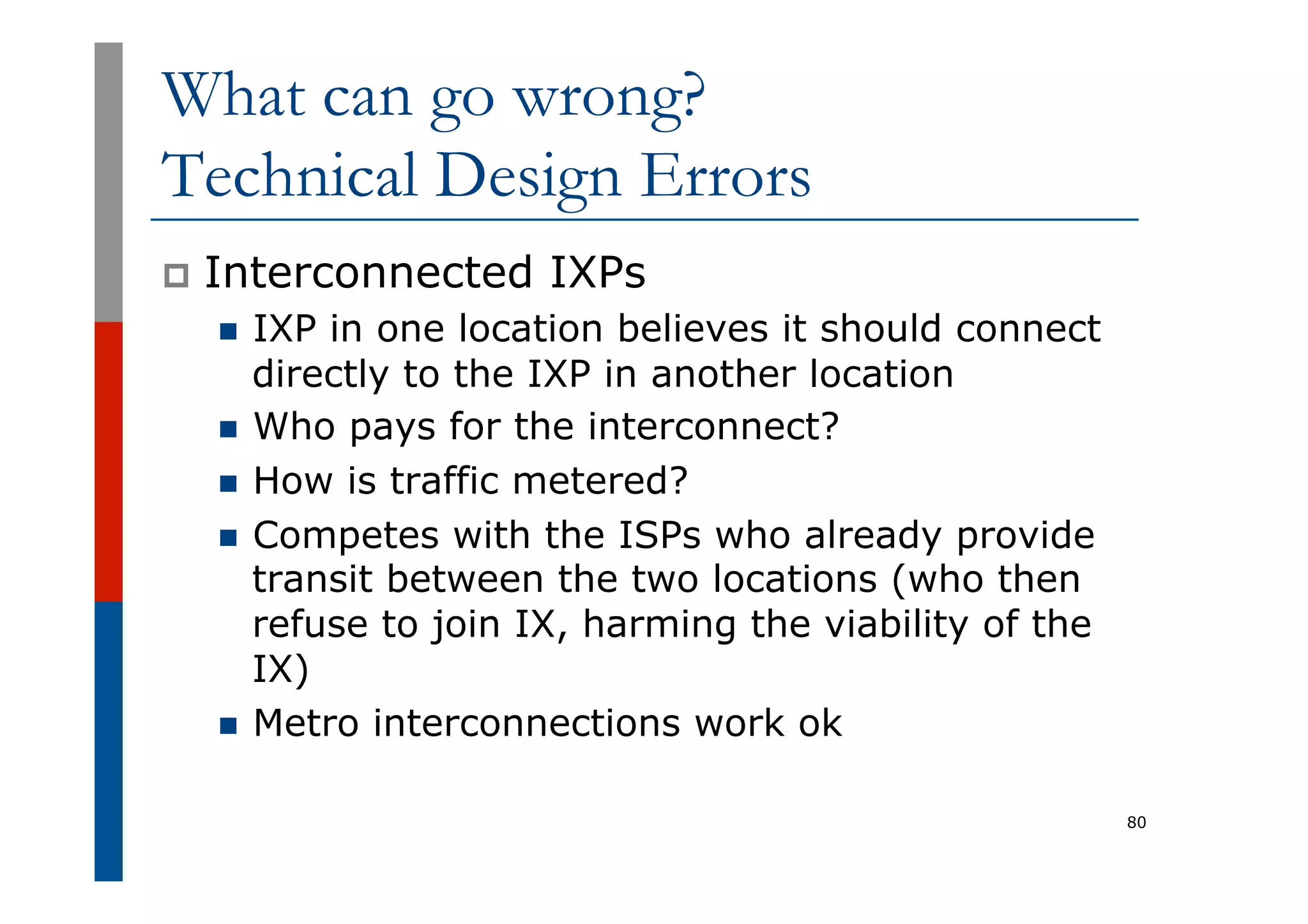 What can go wrong?
Technical Design Errors

Interconnected IXPs

IXP in one location believes it should connect directly to the IXP in another location

Who pays for the interconnect?

How is traffic metered?

Competes with the ISPs who already provide transit between the two locations (who then refuse to join IX, harming the viability of the IX)

Metro interconnections work ok

80